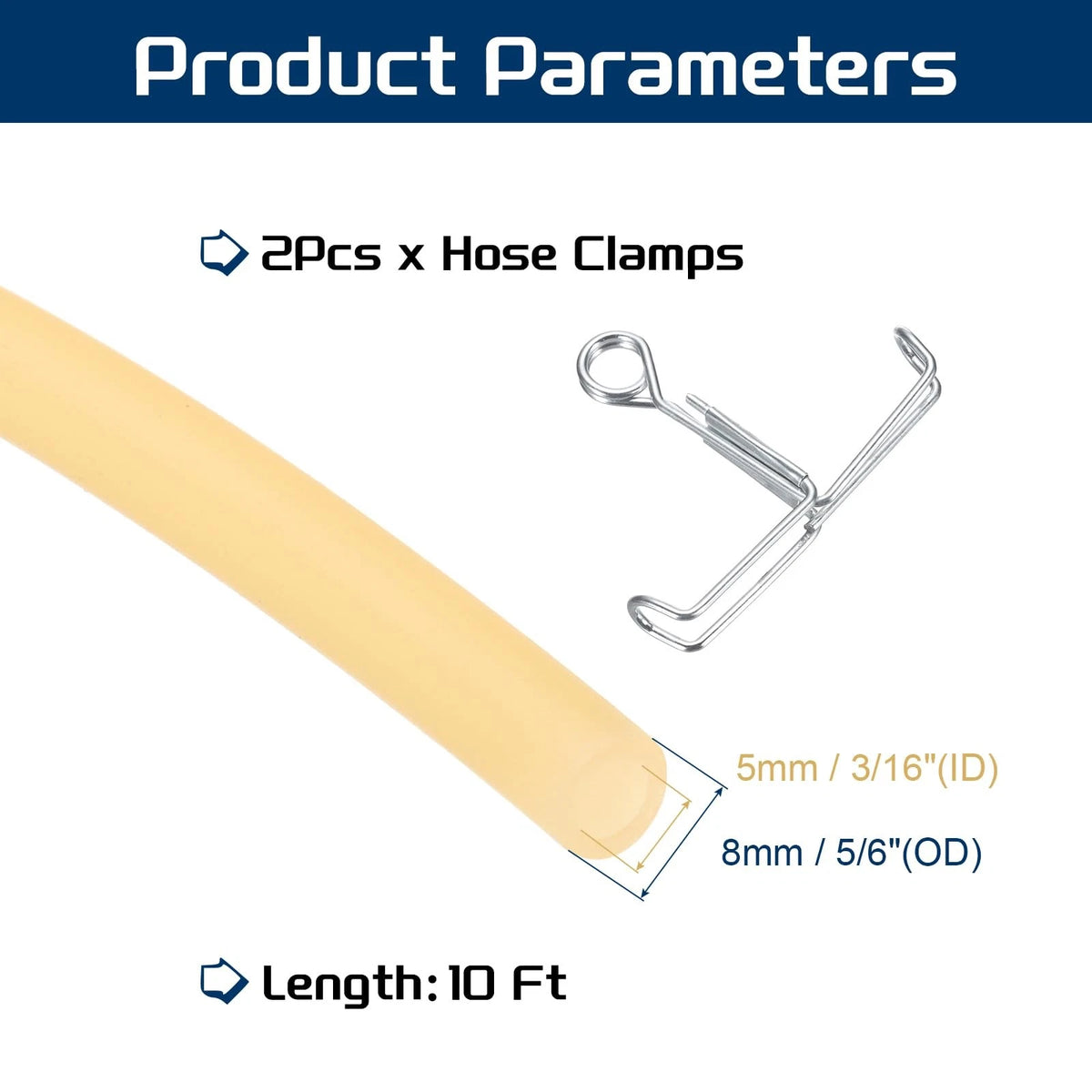 Product Parameters

2Pcs x Hose Clamps

5mm / 3/16"(ID)

8mm / 5/6"(OD)

Length: 10 Ft